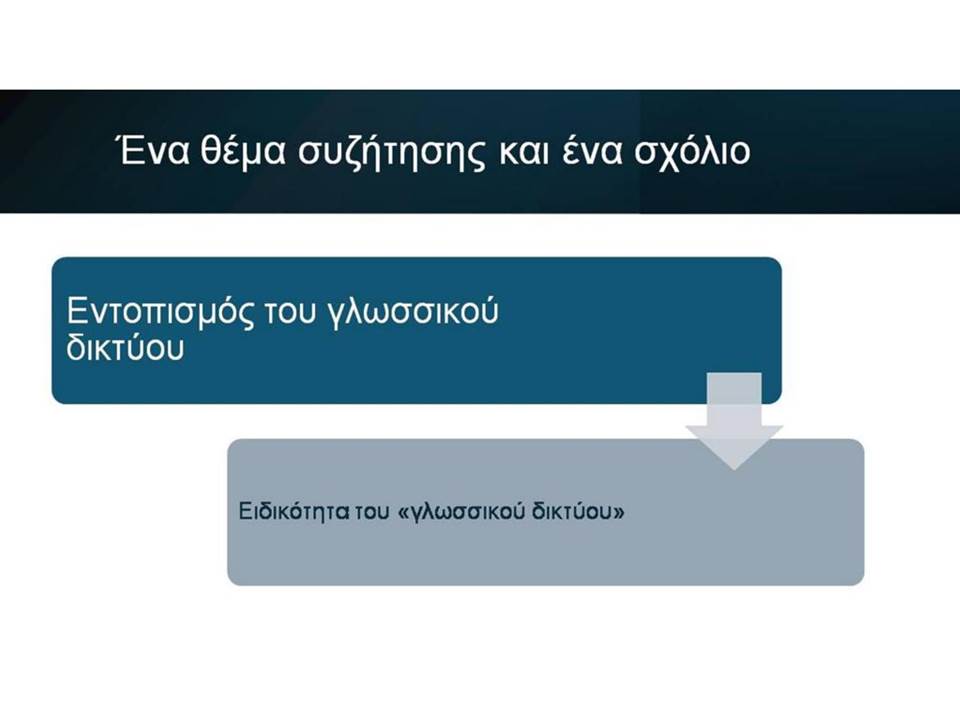 Ένα θέμα συζήτησης και ένα σχόλιο

Εντοπισμός του γλωσσικού δικτύου

Ειδικότητα του «γλωσσικού δικτύου»